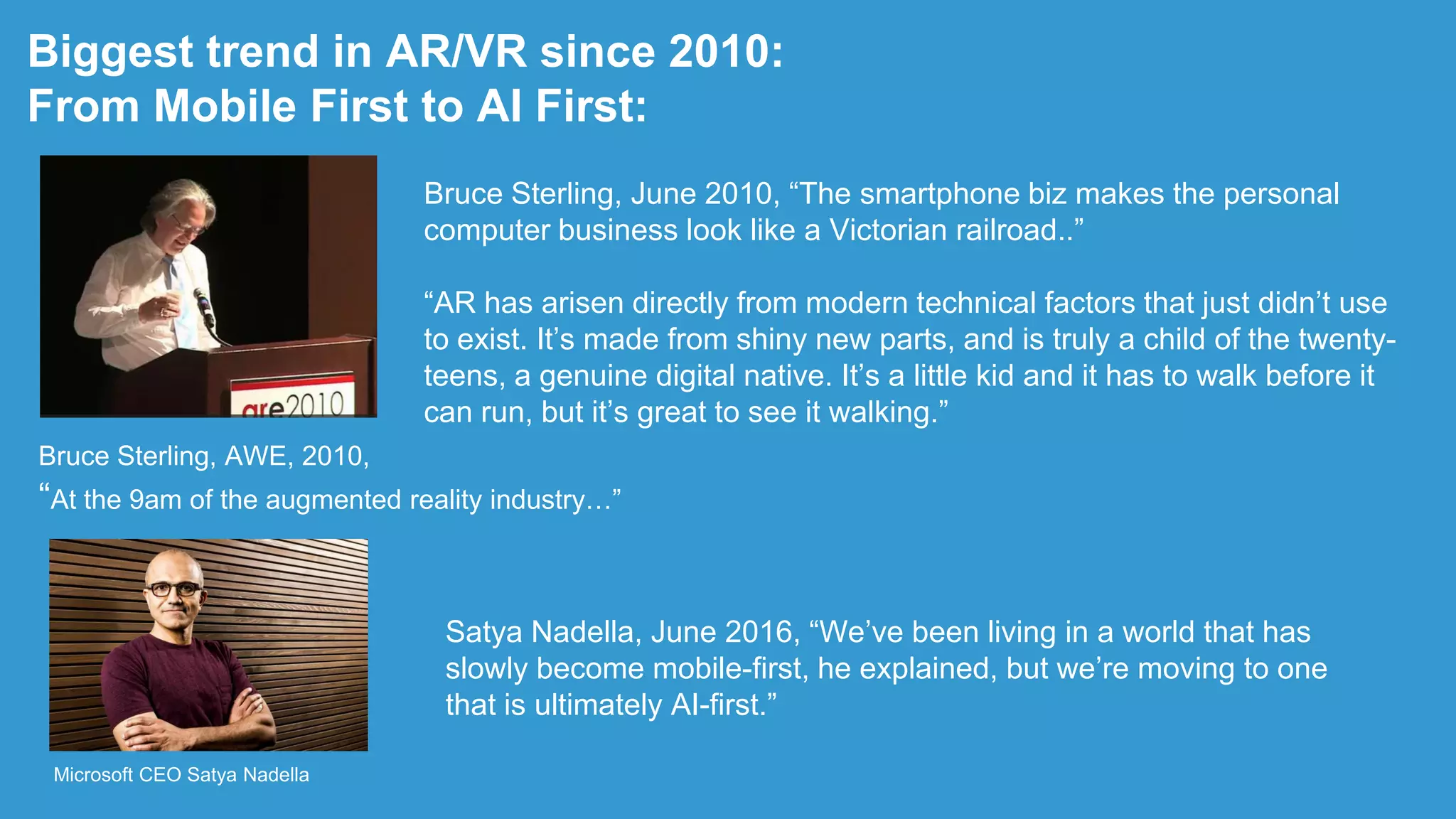 Biggest trend in AR/VR since 2010:
From Mobile First to AI First:

are2010

Bruce Sterling, June 2010, “The smartphone biz makes the personal computer business look like a Victorian railroad..”

“AR has arisen directly from modern technical factors that just didn’t use to exist. It’s made from shiny new parts, and is truly a child of the twenty-teens, a genuine digital native. It’s a little kid and it has to walk before it can run, but it’s great to see it walking.”

Bruce Sterling, AWE, 2010,
“At the 9am of the augmented reality industry…”

Satya Nadella, June 2016, “We’ve been living in a world that has slowly become mobile-first, he explained, but we’re moving to one that is ultimately AI-first.”

Microsoft CEO Satya Nadella